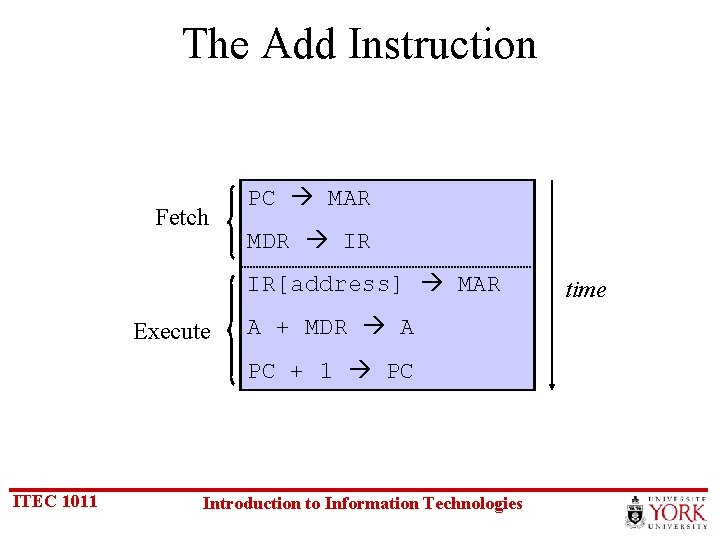 The Add Instruction

Fetch

PC → MAR

MDR → IR

Execute

IR[address] → MAR

A + MDR → A

PC + 1 → PC

time

ITEC 1011

Introduction to Information Technologies

UNIVERSITÉ YORK UNIVERSITY